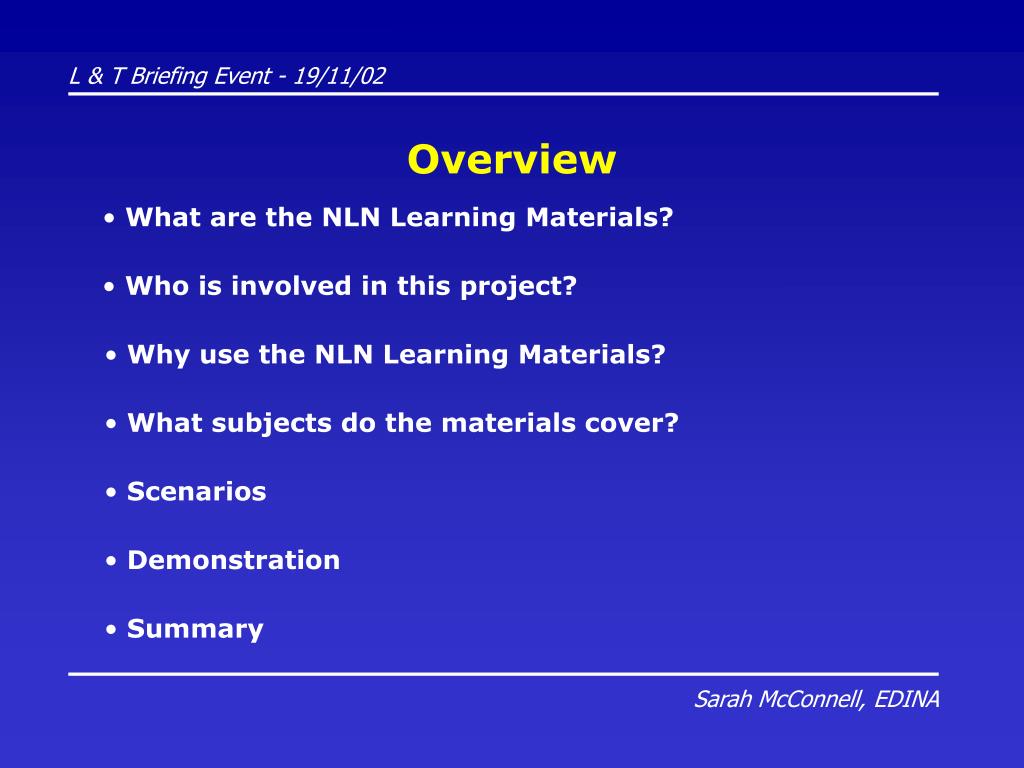 L & T Briefing Event - 19/11/02

Overview

• What are the NLN Learning Materials?

• Who is involved in this project?

• Why use the NLN Learning Materials?

• What subjects do the materials cover?

• Scenarios

• Demonstration

• Summary

Sarah McConnell, EDINA